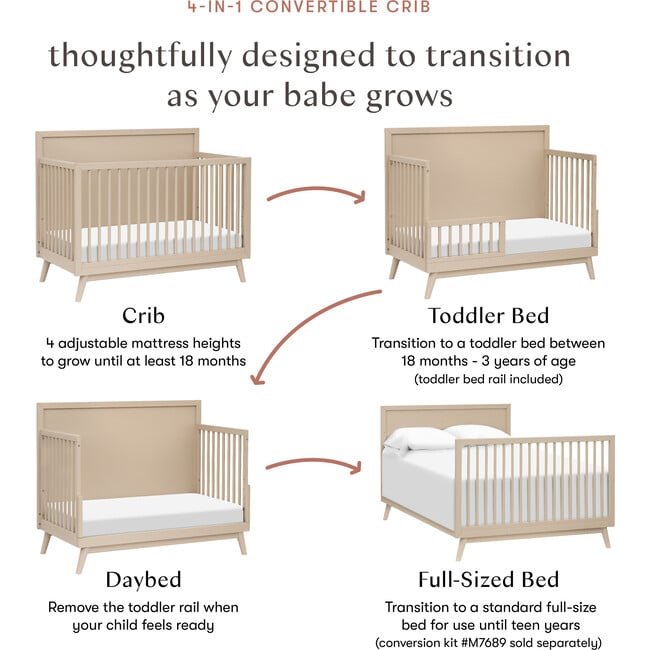 4-IN-1 CONVERTIBLE CRIB

thoughtfully designed to transition as your babe grows

Crib

4 adjustable mattress heights to grow until at least 18 months

Toddler Bed

Transition to a toddler bed between 18 months - 3 years of age (toddler bed rail included)

Daybed

Remove the toddler rail when your child feels ready

Full-Sized Bed

Transition to a standard full-size bed for use until teen years (conversion kit #M7689 sold separately)